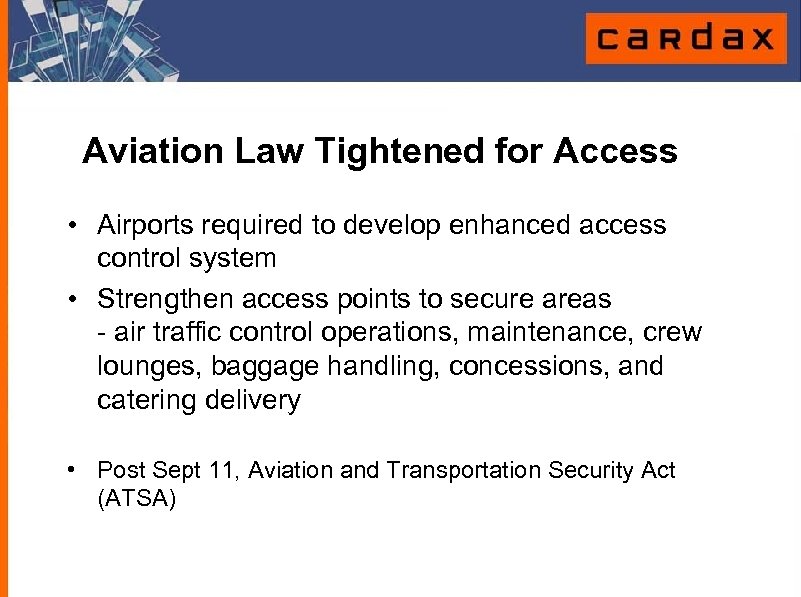 cardax

Aviation Law Tightened for Access

• Airports required to develop enhanced access control system

• Strengthen access points to secure areas
- air traffic control operations, maintenance, crew lounges, baggage handling, concessions, and catering delivery

• Post Sept 11, Aviation and Transportation Security Act (ATSA)